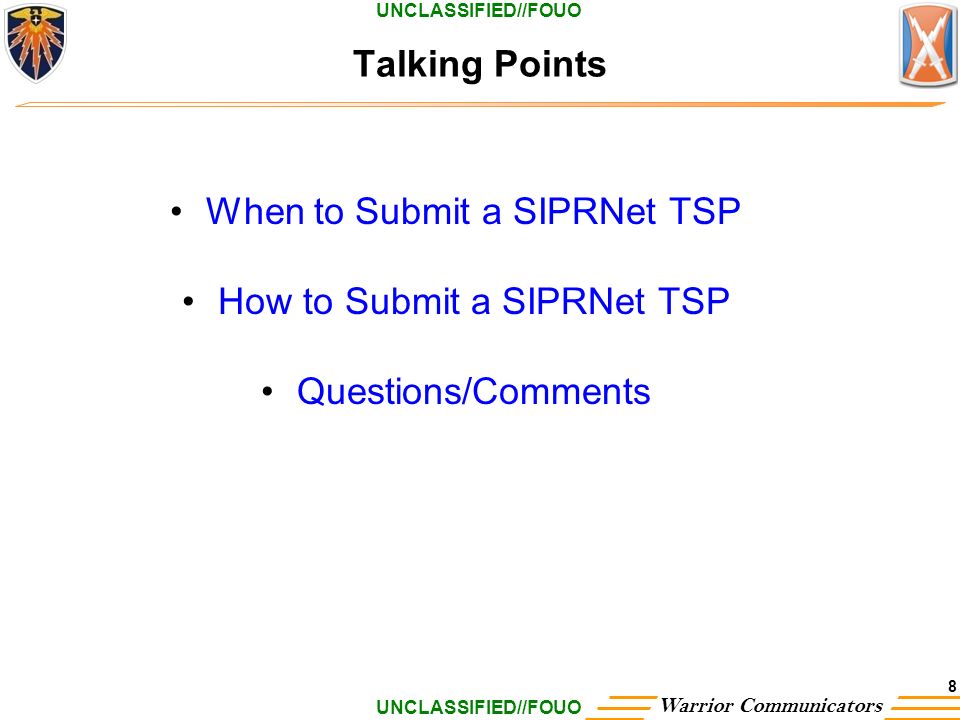 UNCLASSIFIED//FOUO

Talking Points

• When to Submit a SIPRNet TSP

• How to Submit a SIPRNet TSP

• Questions/Comments

8

UNCLASSIFIED//FOUO

Warrior Communicators